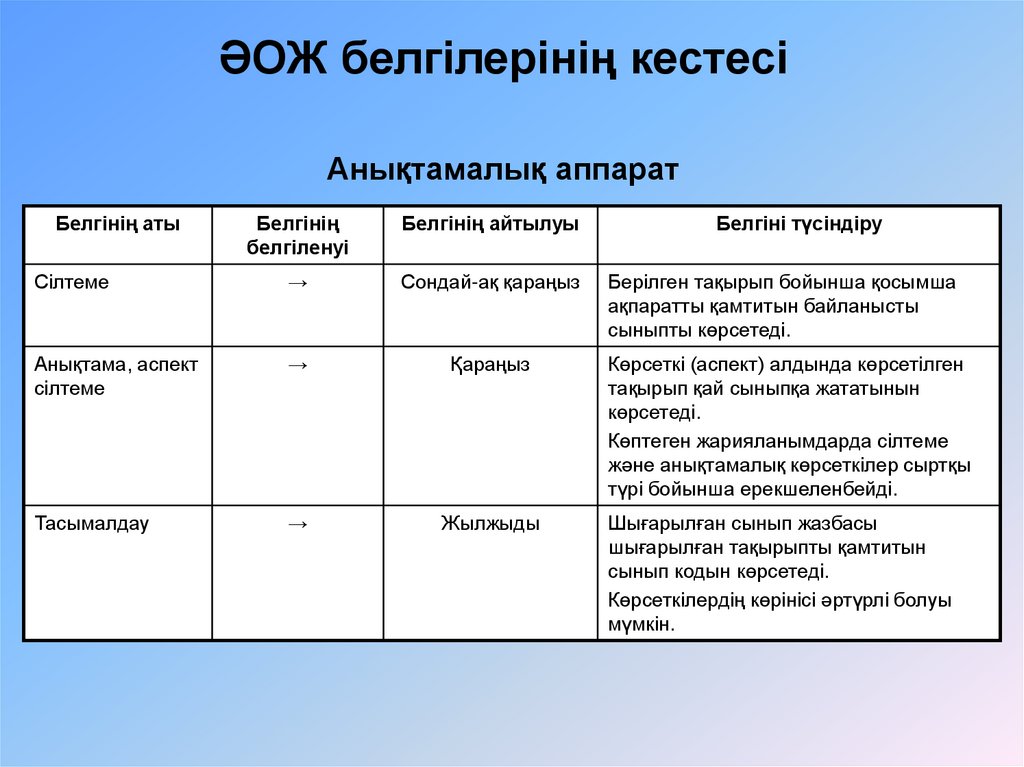 ӘОЖ белгілерінің кестесі

Анықтамалық аппарат

| Белгінің аты | Белгінің белгіленуі | Белгінің айтылуы | Белгіні түсіндіру |
|---|---|---|---|
| Сілтеме | → | Сондай-ақ қараңыз | Берілген тақырып бойынша қосымша ақпаратты қамтитын байланысты сыныпты көрсетеді. |
| Анықтама, аспект сілтеме | → | Қараңыз | Көрсеткі (аспект) алдында көрсетілген тақырып қай сыныпқа жататынын көрсетеді. Көптеген жарияланымдарда сілтеме және анықтамалық көрсеткілер сыртқы түрі бойынша ерекшеленбейді. |
| Тасымалдау | → | Жылжыды | Шығарылған сынып жазбасы шығарылған тақырыпты қамтитын сынып кодын көрсетеді. Көрсеткілердің көрінісі әртүрлі болуы мүмкін. |